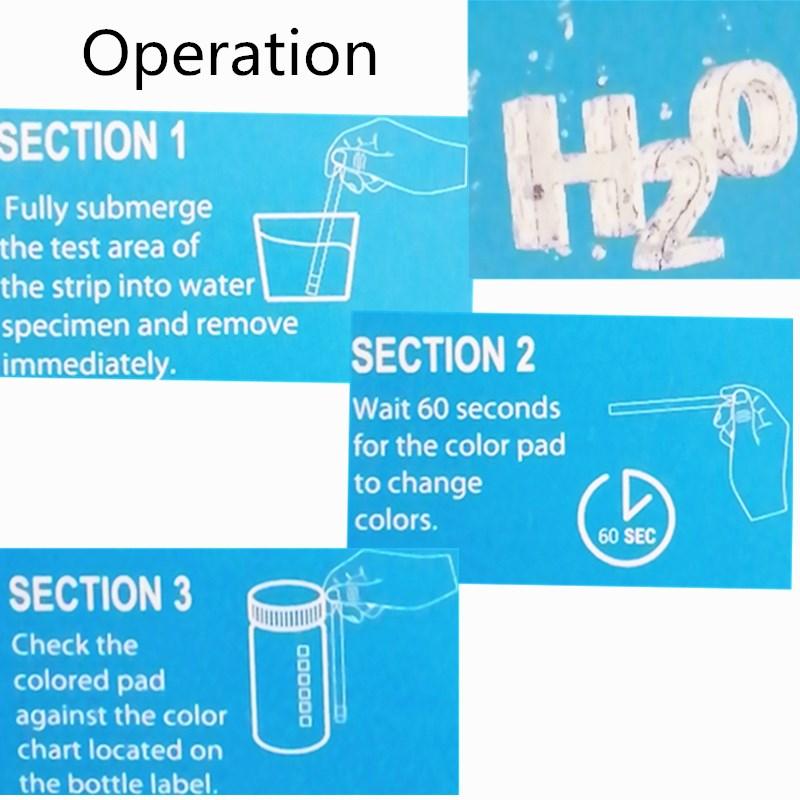 Operation

$H_2O$

SECTION 1
Fully submerge the test area of the strip into water specimen and remove immediately.

SECTION 2
Wait 60 seconds for the color pad to change colors.

60 SEC

SECTION 3
Check the colored pad against the color chart located on the bottle label.